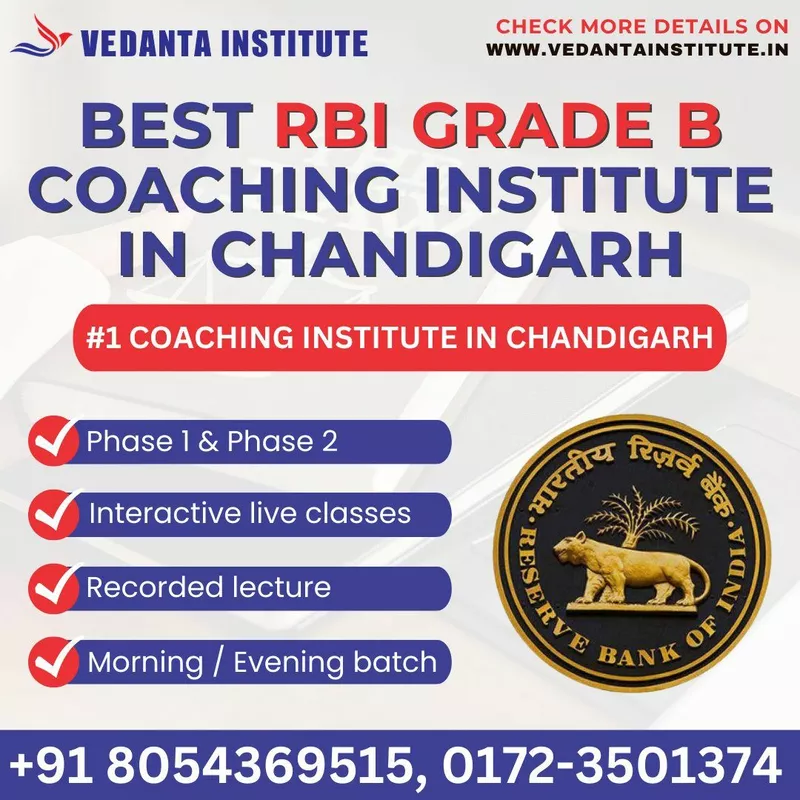 VEDANTA INSTITUTE

CHECK MORE DETAILS ON
WWW.VEDANTAINSTITUTE.IN

BEST RBI GRADE B COACHING INSTITUTE IN CHANDIGARH

#1 COACHING INSTITUTE IN CHANDIGARH

Phase 1 & Phase 2

Interactive live classes

Recorded lecture

Morning / Evening batch

भारतीय रिज़र्व बैंक
RESERVE BANK OF INDIA

+91 8054369515, 0172-3501374